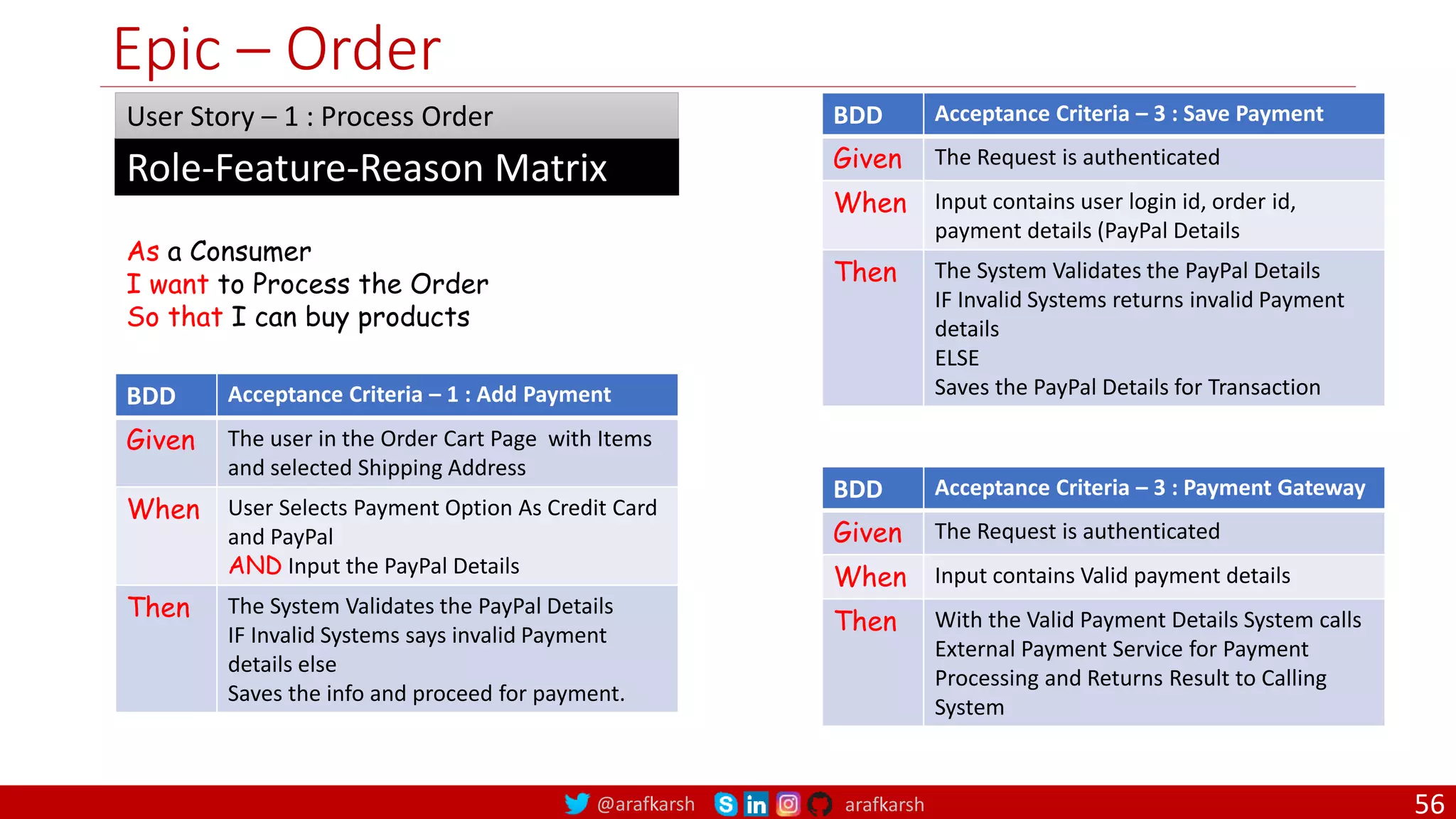 Epic – Order

User Story – 1 : Process Order

Role-Feature-Reason Matrix

As a Consumer
I want to Process the Order
So that I can buy products

| BDD | Acceptance Criteria – 1 : Add Payment |
|---|---|
| Given | The user in the Order Cart Page with Items and selected Shipping Address |
| When | User Selects Payment Option As Credit Card and PayPal AND Input the PayPal Details |
| Then | The System Validates the PayPal Details IF Invalid Systems says invalid Payment details else Saves the info and proceed for payment. |

| BDD | Acceptance Criteria – 3 : Save Payment |
|---|---|
| Given | The Request is authenticated |
| When | Input contains user login id, order id, payment details (PayPal Details |
| Then | The System Validates the PayPal Details IF Invalid Systems returns invalid Payment details ELSE Saves the PayPal Details for Transaction |

| BDD | Acceptance Criteria – 3 : Payment Gateway |
|---|---|
| Given | The Request is authenticated |
| When | Input contains Valid payment details |
| Then | With the Valid Payment Details System calls External Payment Service for Payment Processing and Returns Result to Calling System |

@arafkarsh arafkarsh

56